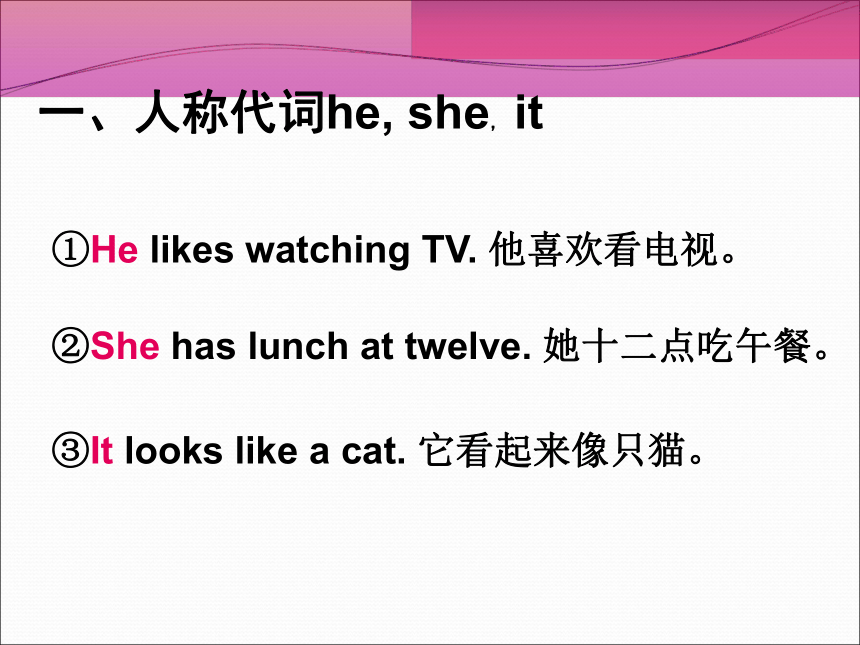 一、人称代词he, she, it

①He likes watching TV. 他喜欢看电视。

②She has lunch at twelve. 她十二点吃午餐。

③It looks like a cat. 它看起来像只猫。